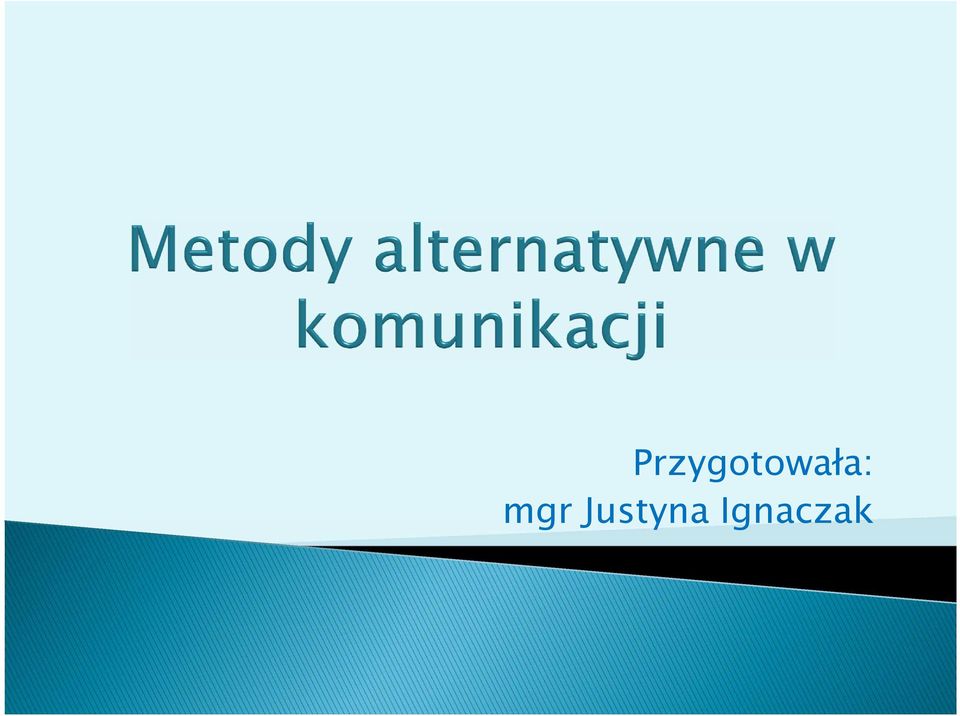 Metody alternatywne w komunikacji

Przygotowała:
mgr Justyna Ignaczak